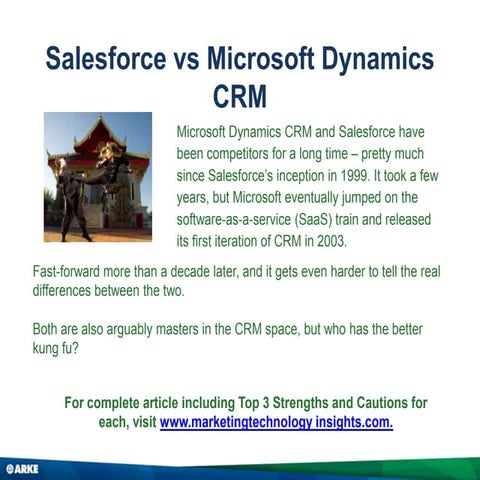 Salesforce vs Microsoft Dynamics CRM

Microsoft Dynamics CRM and Salesforce have been competitors for a long time – pretty much since Salesforce's inception in 1999. It took a few years, but Microsoft eventually jumped on the software-as-a-service (SaaS) train and released its first iteration of CRM in 2003.

Fast-forward more than a decade later, and it gets even harder to tell the real differences between the two.

Both are also arguably masters in the CRM space, but who has the better kung fu?

For complete article including Top 3 Strengths and Cautions for each, visit www.marketingtechnology insights.com.

ARKE